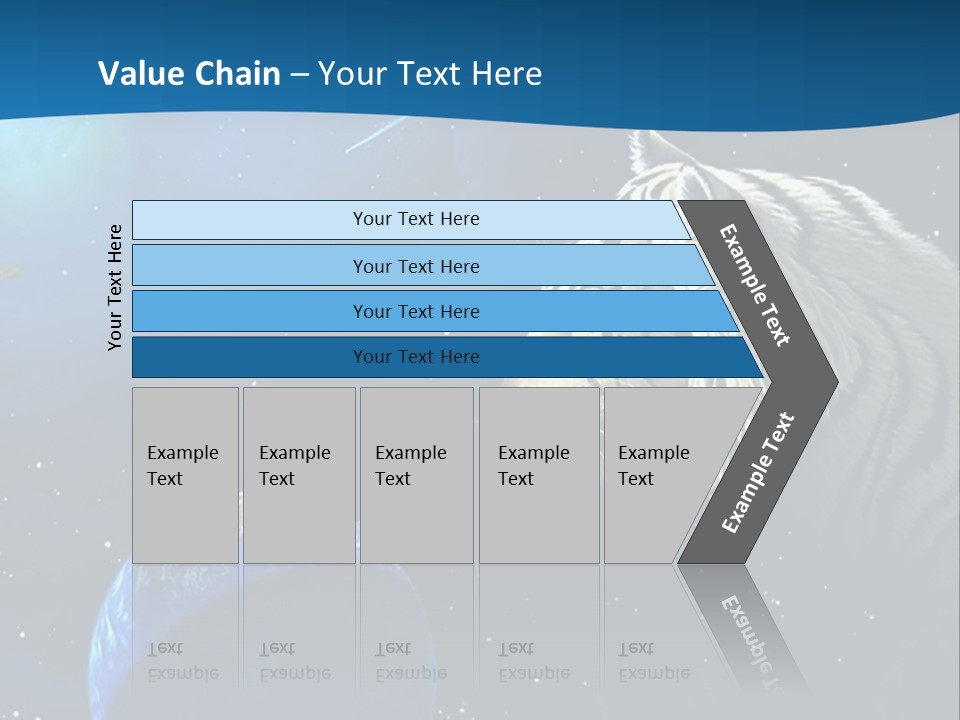 Value Chain – Your Text Here

Your Text Here

Your Text Here

Your Text Here

Your Text Here

Your Text Here

Example Text

Example Text

Example Text

Example Text

Example Text

Example Text

Example Text